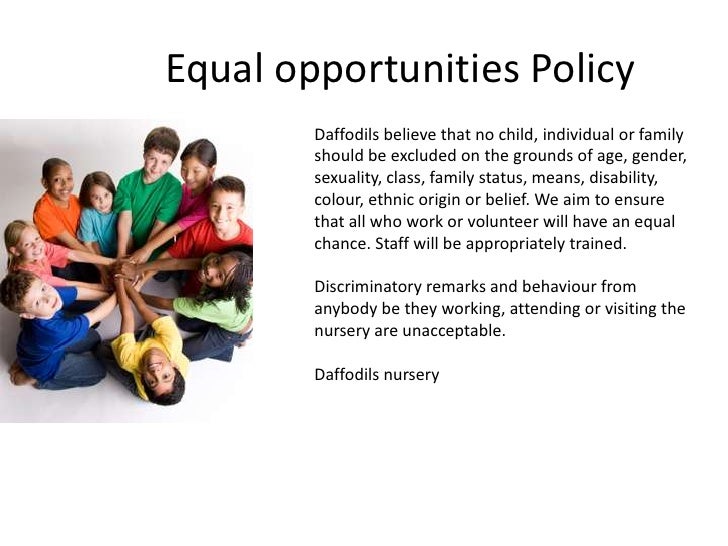 Equal opportunities Policy

Daffodils believe that no child, individual or family should be excluded on the grounds of age, gender, sexuality, class, family status, means, disability, colour, ethnic origin or belief. We aim to ensure that all who work or volunteer will have an equal chance. Staff will be appropriately trained.

Discriminatory remarks and behaviour from anybody be they working, attending or visiting the nursery are unacceptable.

Daffodils nursery